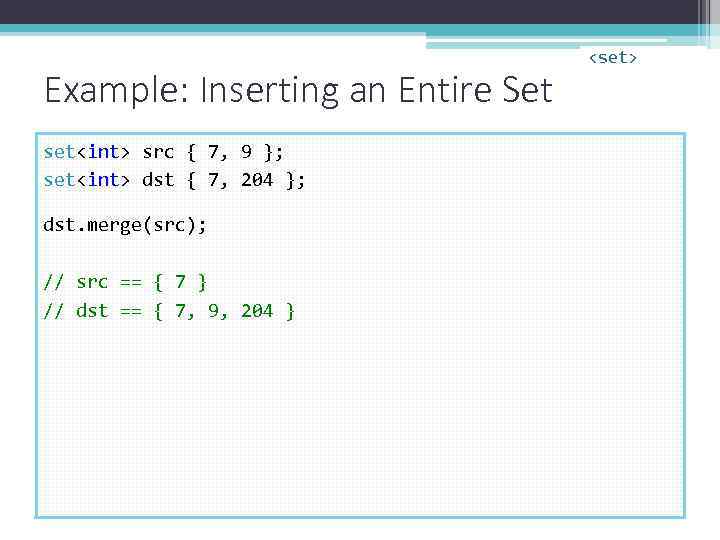 <set>

Example: Inserting an Entire Set

set<int> src { 7, 9 };
set<int> dst { 7, 204 };

dst.merge(src);

// src == { 7 }
// dst == { 7, 9, 204 }